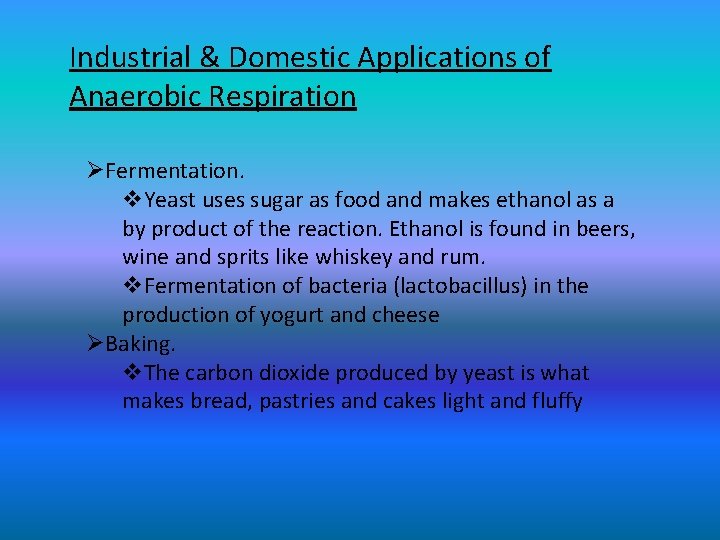 Industrial & Domestic Applications of Anaerobic Respiration

➢Fermentation.

❖Yeast uses sugar as food and makes ethanol as a by product of the reaction. Ethanol is found in beers, wine and sprits like whiskey and rum.

❖Fermentation of bacteria (lactobacillus) in the production of yogurt and cheese

➢Baking.

❖The carbon dioxide produced by yeast is what makes bread, pastries and cakes light and fluffy